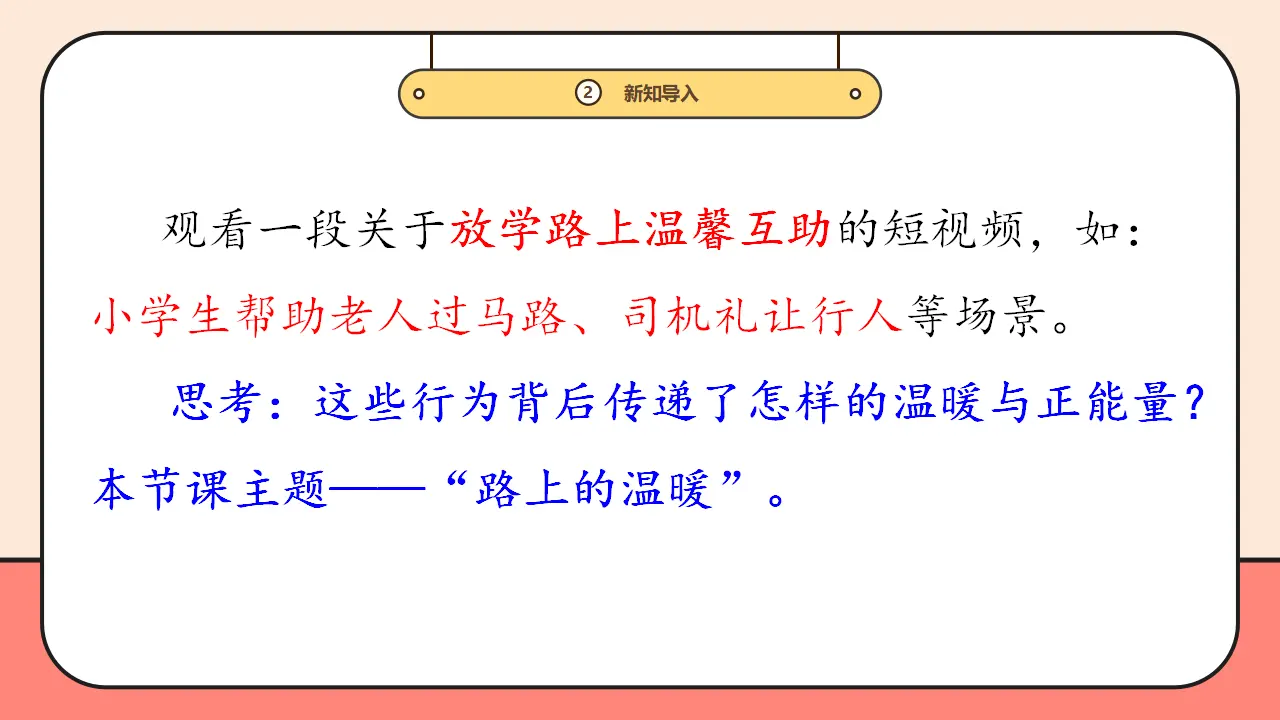 ② 新知导入

观看一段关于放学路上温馨互助的短视频，如：小学生帮助老人过马路、司机礼让行人等场景。

思考：这些行为背后传递了怎样的温暖与正能量？本节课主题——“路上的温暖”。